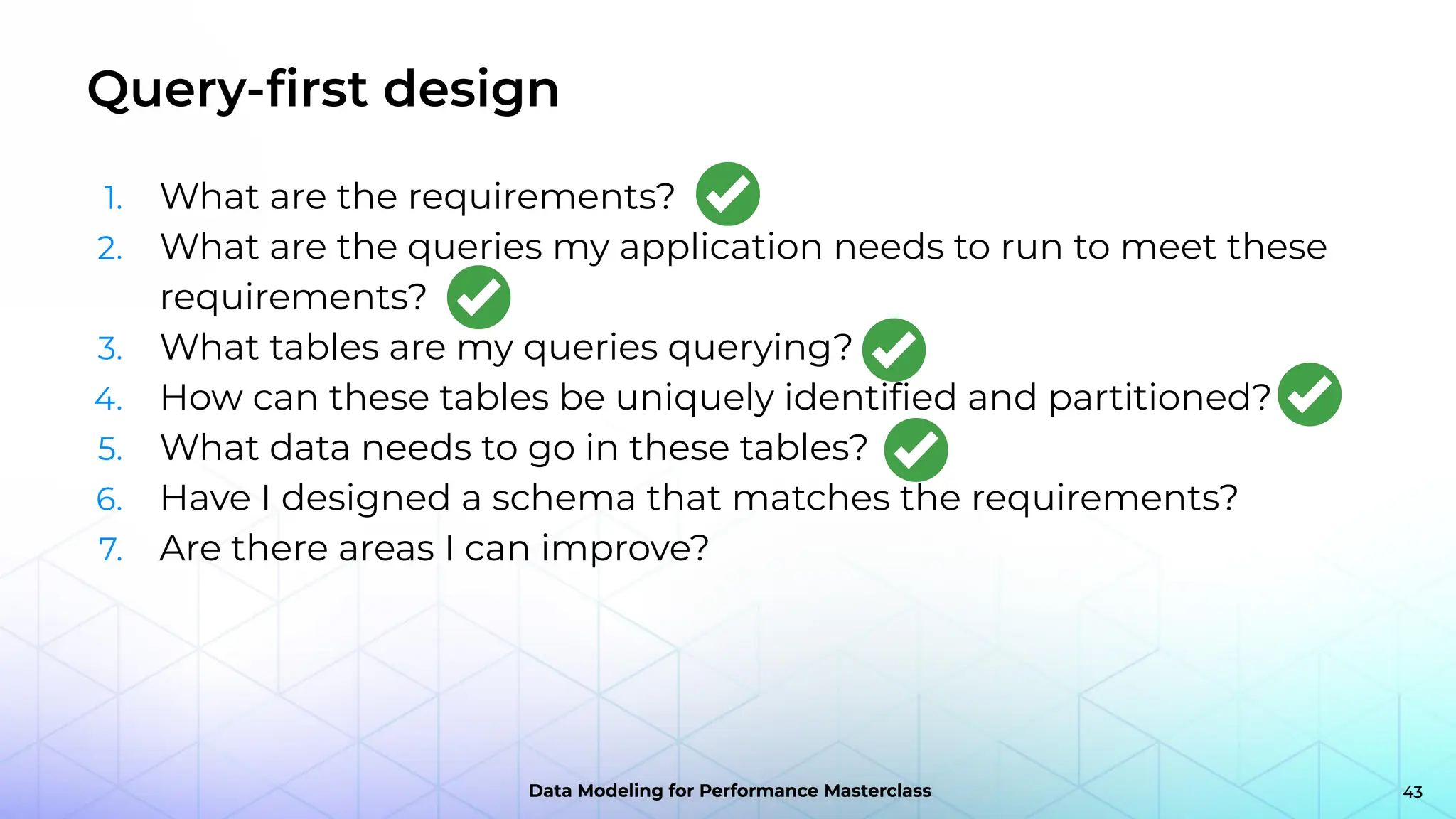 Query-first design

1. What are the requirements?
2. What are the queries my application needs to run to meet these requirements?
3. What tables are my queries querying?
4. How can these tables be uniquely identified and partitioned?
5. What data needs to go in these tables?
6. Have I designed a schema that matches the requirements?
7. Are there areas I can improve?

Data Modeling for Performance Masterclass

43